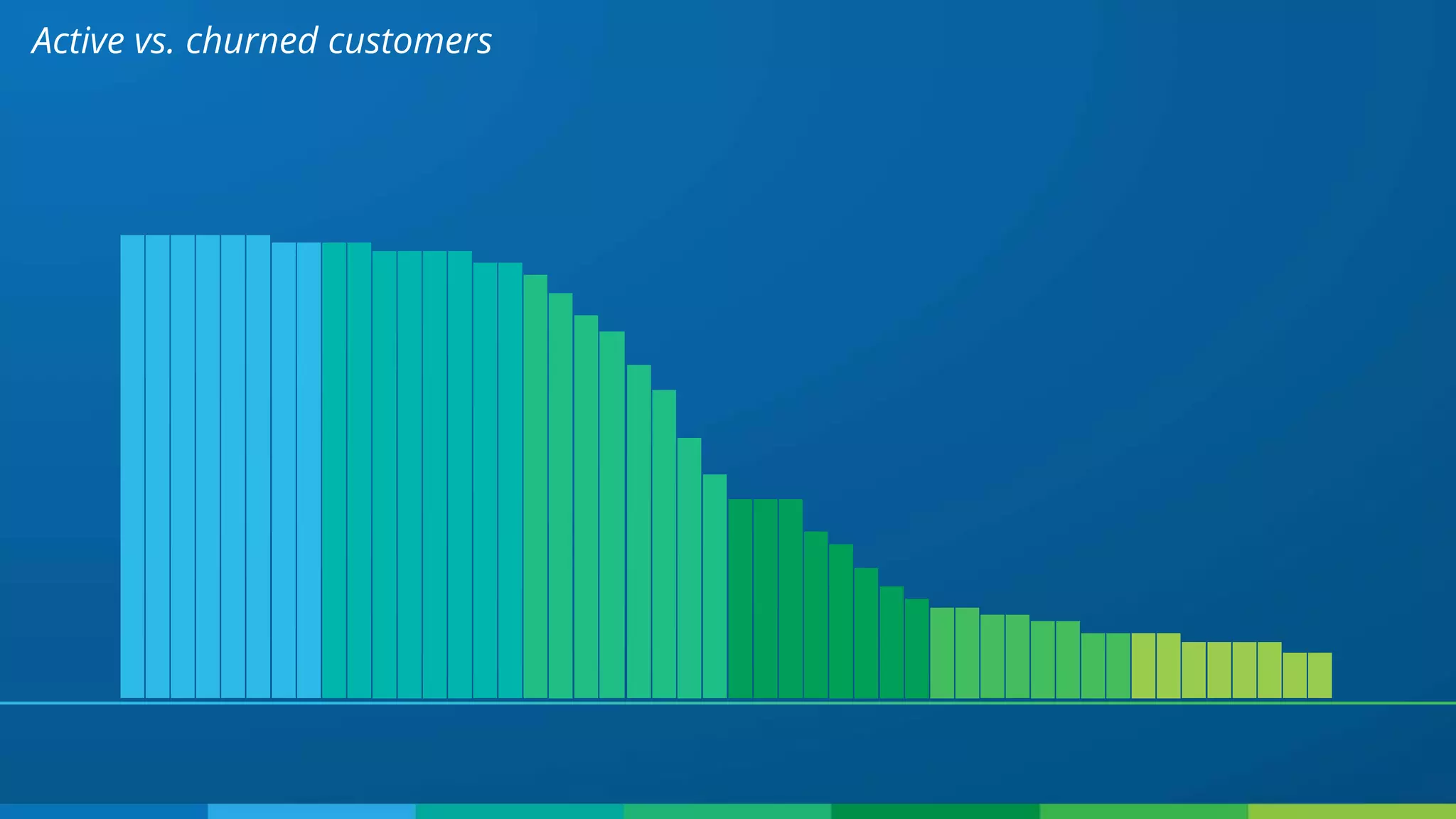 Active vs. churned customers